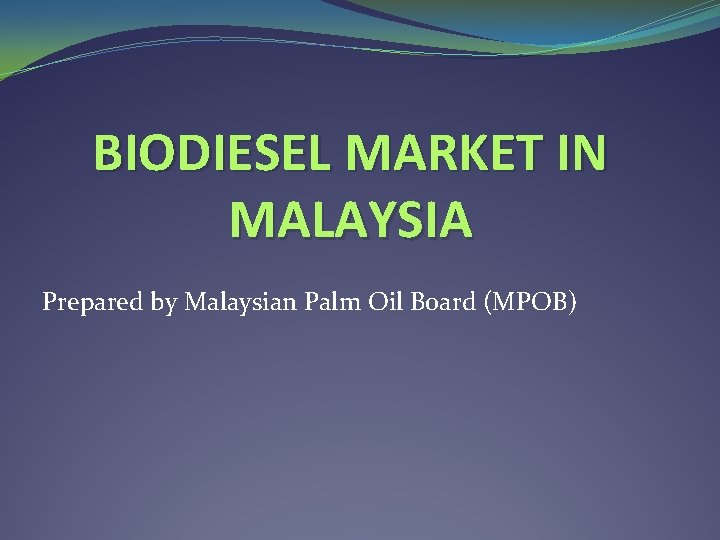 BIODIESEL MARKET IN MALAYSIA

Prepared by Malaysian Palm Oil Board (MPOB)